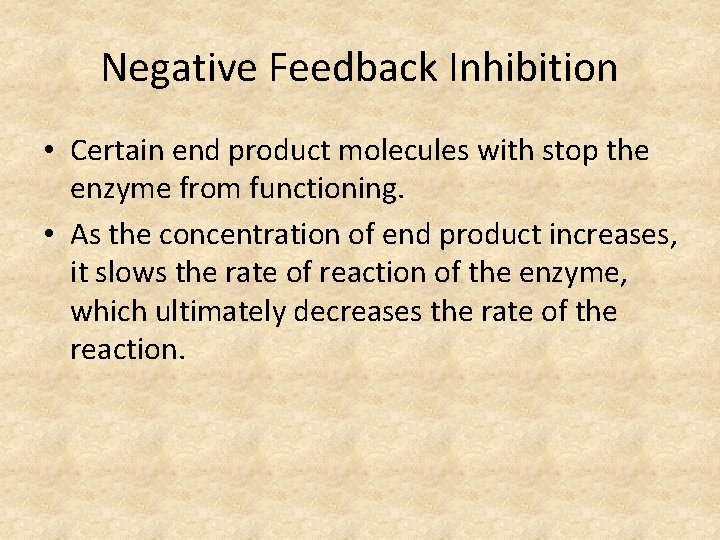 Negative Feedback Inhibition

• Certain end product molecules with stop the enzyme from functioning.

• As the concentration of end product increases, it slows the rate of reaction of the enzyme, which ultimately decreases the rate of the reaction.